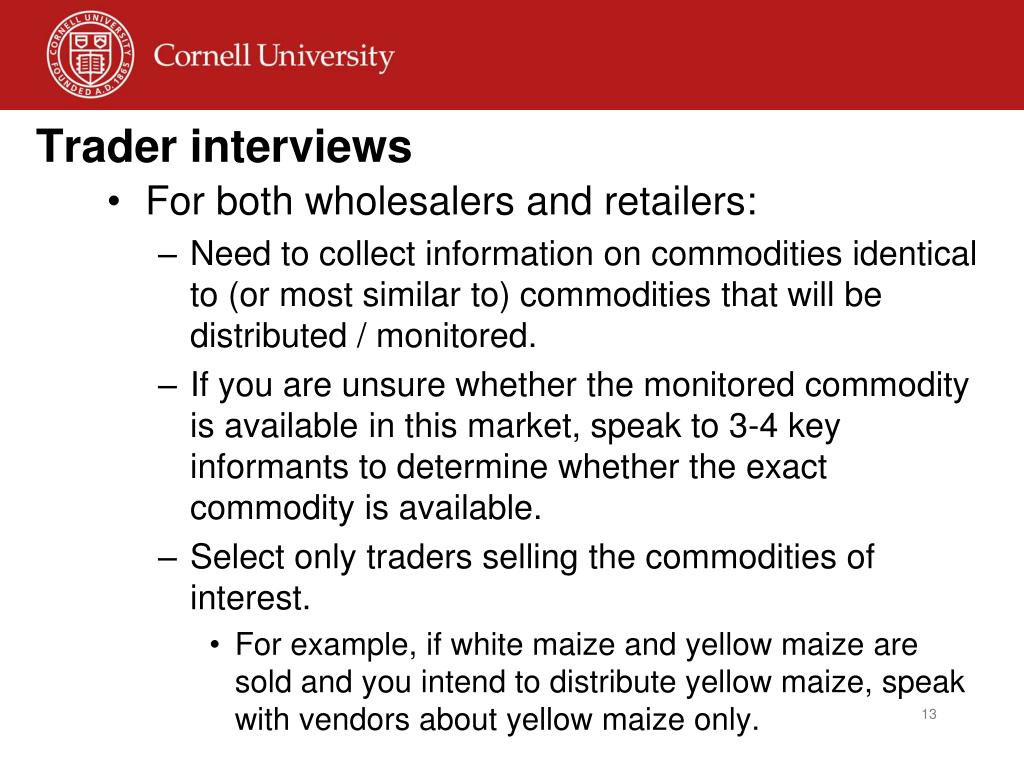 CORNELL UNIVERSITY FOUNDED A.D. 1865

Cornell University

Trader interviews

• For both wholesalers and retailers:

– Need to collect information on commodities identical to (or most similar to) commodities that will be distributed / monitored.

– If you are unsure whether the monitored commodity is available in this market, speak to 3-4 key informants to determine whether the exact commodity is available.

– Select only traders selling the commodities of interest.

• For example, if white maize and yellow maize are sold and you intend to distribute yellow maize, speak with vendors about yellow maize only.

13